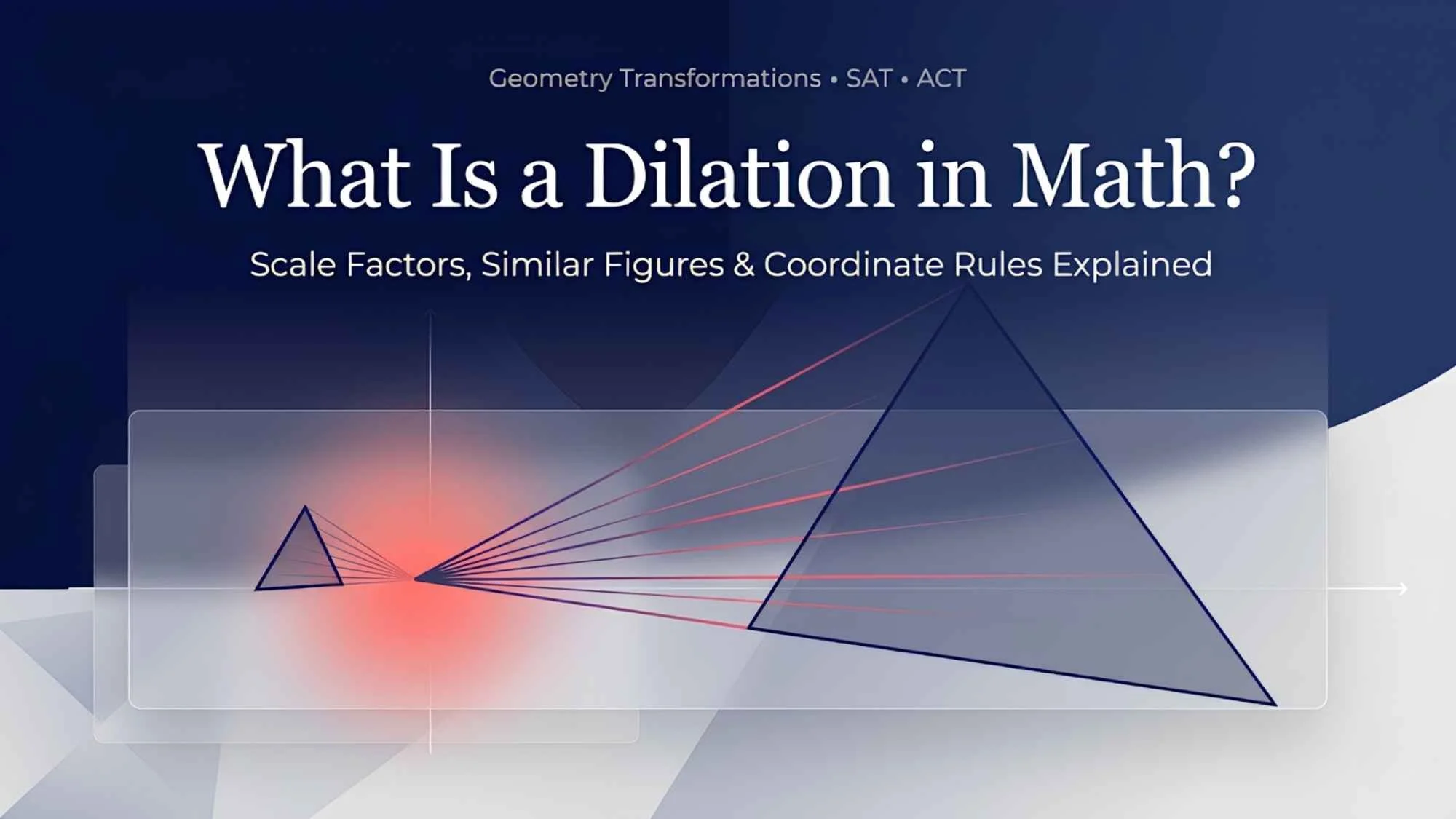 Geometry Transformations • SAT • ACT

What Is a Dilation in Math?

Scale Factors, Similar Figures & Coordinate Rules Explained